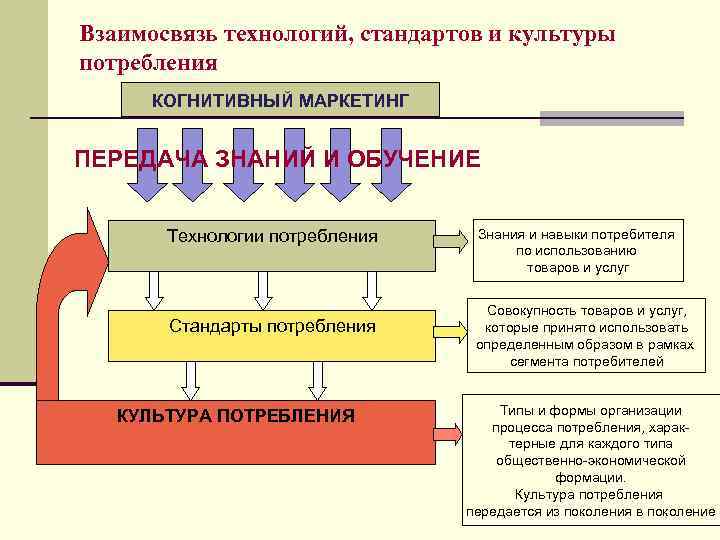 Взаимосвязь технологий, стандартов и культуры потребления

КОГНИТИВНЫЙ МАРКЕТИНГ

ПЕРЕДАЧА ЗНАНИЙ И ОБУЧЕНИЕ

Технологии потребления

Знания и навыки потребителя по использованию товаров и услуг

Стандарты потребления

Совокупность товаров и услуг, которые принято использовать определенным образом в рамках сегмента потребителей

КУЛЬТУРА ПОТРЕБЛЕНИЯ

Типы и формы организации процесса потребления, характерные для каждого типа общественно-экономической формации.
Культура потребления передается из поколения в поколение